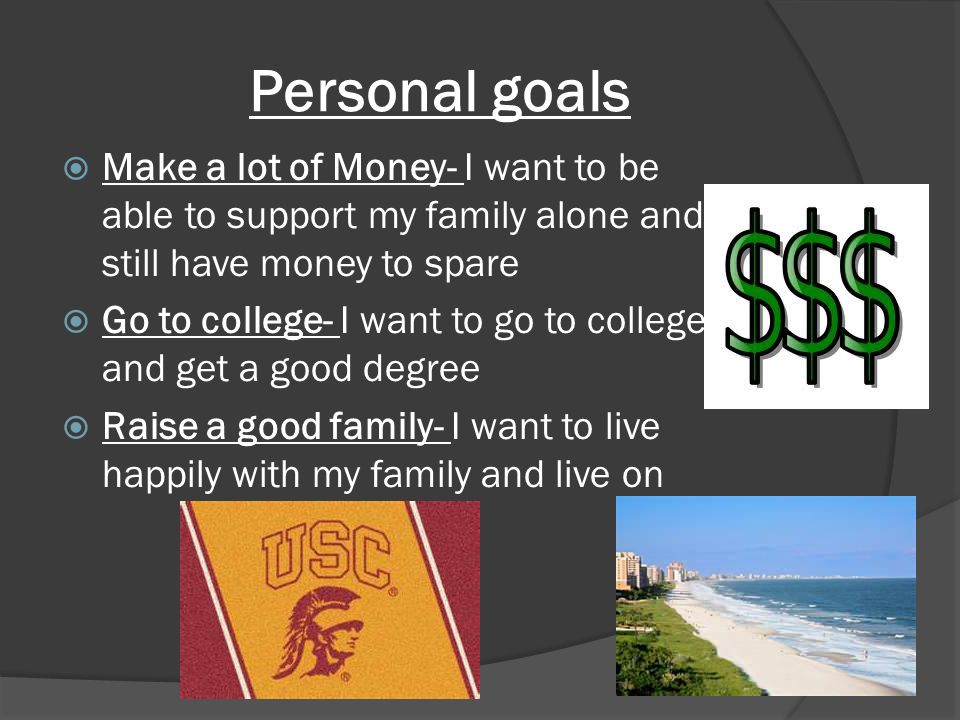 Personal goals

Make a lot of Money- I want to be able to support my family alone and still have money to spare

Go to college- I want to go to college and get a good degree

Raise a good family- I want to live happily with my family and live on

$$$

USC